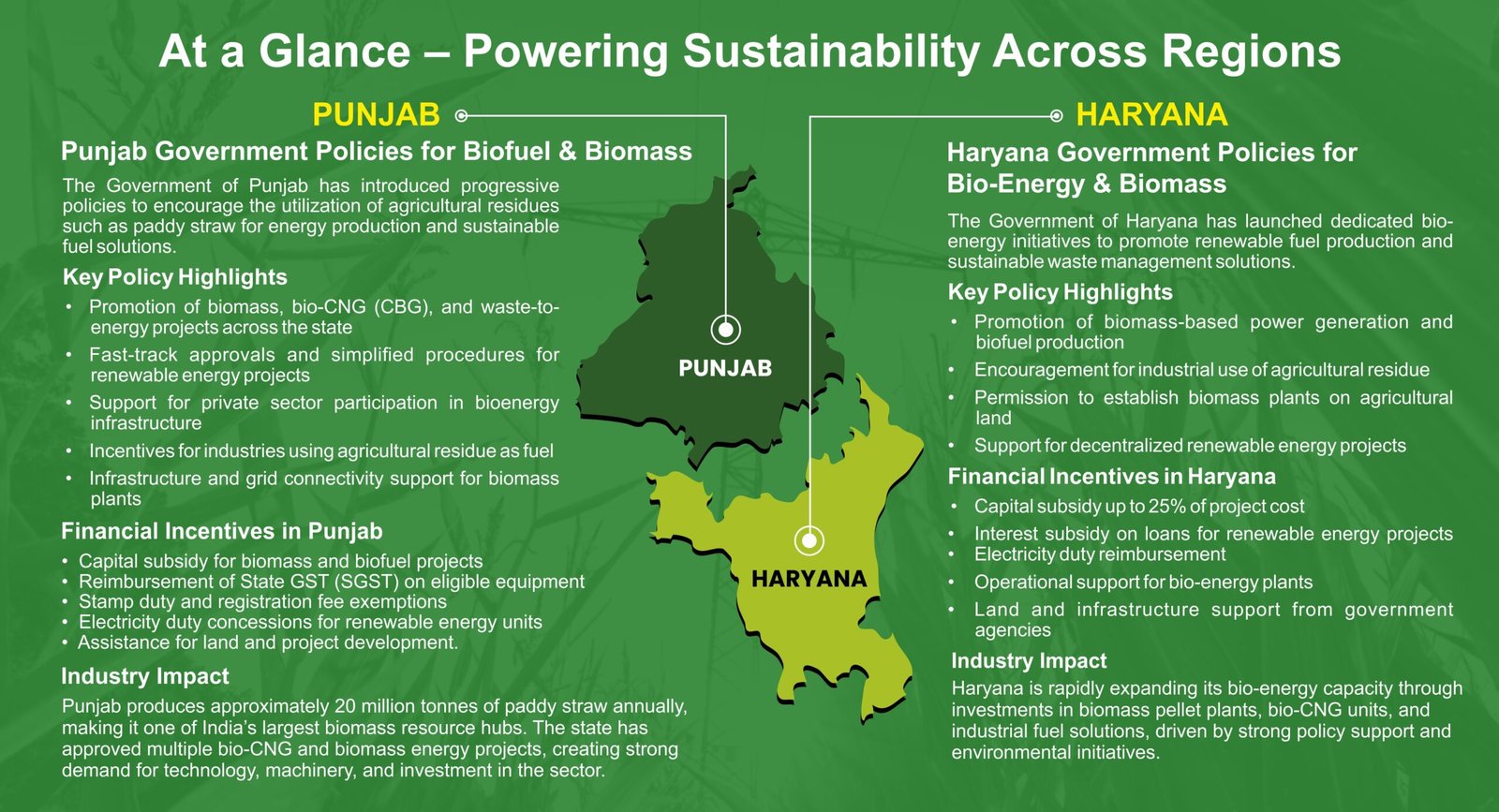 At a Glance – Powering Sustainability Across Regions

PUNJAB

Punjab Government Policies for Biofuel & Biomass

The Government of Punjab has introduced progressive policies to encourage the utilization of agricultural residues such as paddy straw for energy production and sustainable fuel solutions.

Key Policy Highlights

• Promotion of biomass, bio-CNG (CBG), and waste-to-energy projects across the state
• Fast-track approvals and simplified procedures for renewable energy projects
• Support for private sector participation in bioenergy infrastructure
• Incentives for industries using agricultural residue as fuel
• Infrastructure and grid connectivity support for biomass plants

Financial Incentives in Punjab

• Capital subsidy for biomass and biofuel projects
• Reimbursement of State GST (SGST) on eligible equipment
• Stamp duty and registration fee exemptions
• Electricity duty concessions for renewable energy units
• Assistance for land and project development.

Industry Impact

Punjab produces approximately 20 million tonnes of paddy straw annually, making it one of India's largest biomass resource hubs. The state has approved multiple bio-CNG and biomass energy projects, creating strong demand for technology, machinery, and investment in the sector.

PUNJAB

HARYANA

HARYANA

Haryana Government Policies for Bio-Energy & Biomass

The Government of Haryana has launched dedicated bio-energy initiatives to promote renewable fuel production and sustainable waste management solutions.

Key Policy Highlights

• Promotion of biomass-based power generation and biofuel production
• Encouragement for industrial use of agricultural residue
• Permission to establish biomass plants on agricultural land
• Support for decentralized renewable energy projects

Financial Incentives in Haryana

• Capital subsidy up to 25% of project cost
• Interest subsidy on loans for renewable energy projects
• Electricity duty reimbursement
• Operational support for bio-energy plants
• Land and infrastructure support from government agencies

Industry Impact

Haryana is rapidly expanding its bio-energy capacity through investments in biomass pellet plants, bio-CNG units, and industrial fuel solutions, driven by strong policy support and environmental initiatives.